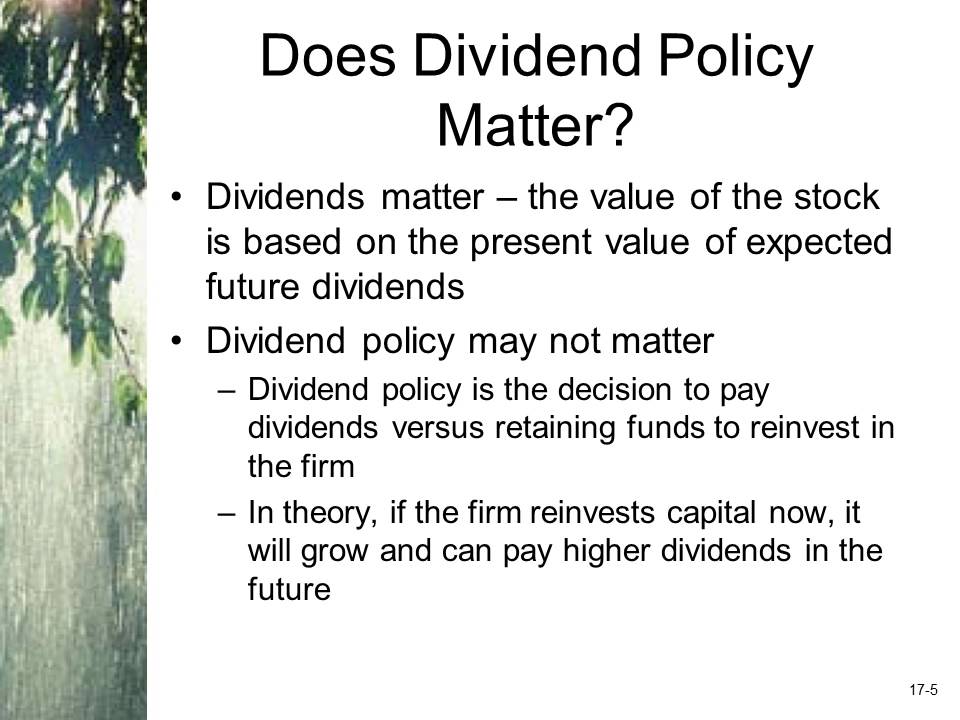 Does Dividend Policy Matter?

• Dividends matter – the value of the stock is based on the present value of expected future dividends

• Dividend policy may not matter

– Dividend policy is the decision to pay dividends versus retaining funds to reinvest in the firm

– In theory, if the firm reinvests capital now, it will grow and can pay higher dividends in the future

17-5